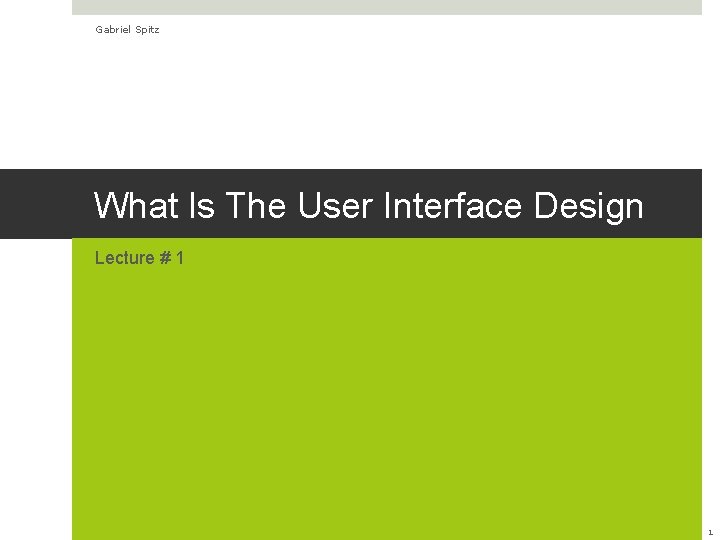 Gabriel Spitz

What Is The User Interface Design

Lecture # 1

1